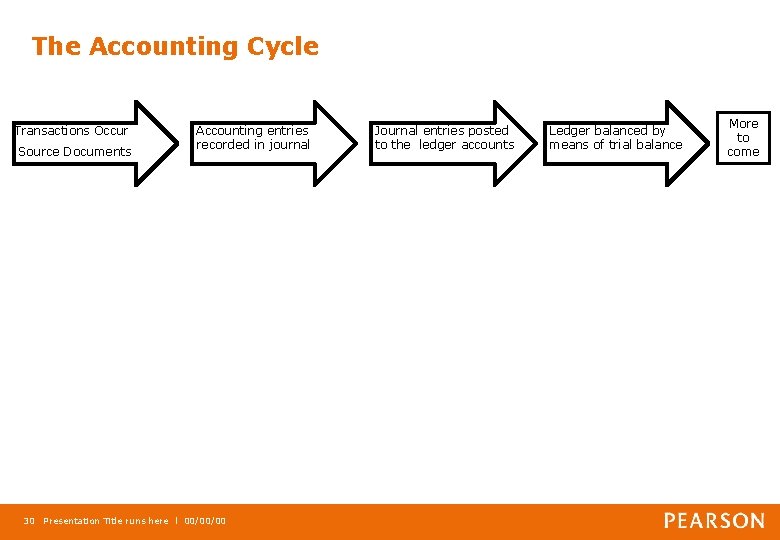 The Accounting Cycle

Transactions Occur

Source Documents

Accounting entries recorded in journal

Journal entries posted to the ledger accounts

Ledger balanced by means of trial balance

More to come

30 Presentation Title runs here | 00/00/00

PEARSON